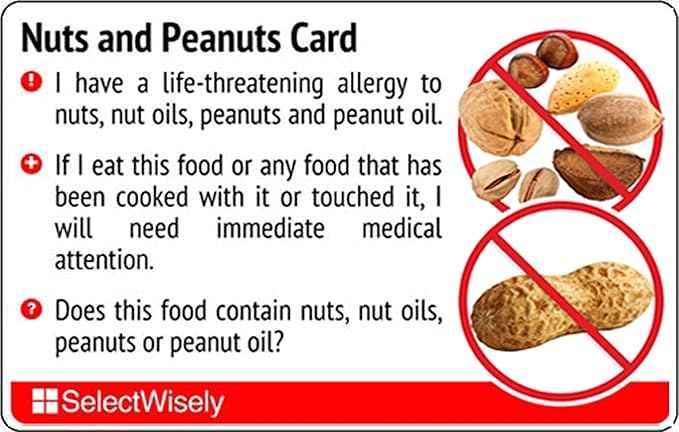 Nuts and Peanuts Card

I have a life-threatening allergy to nuts, nut oils, peanuts and peanut oil.

If I eat this food or any food that has been cooked with it or touched it, I will need immediate medical attention.

Does this food contain nuts, nut oils, peanuts or peanut oil?

SelectWisely